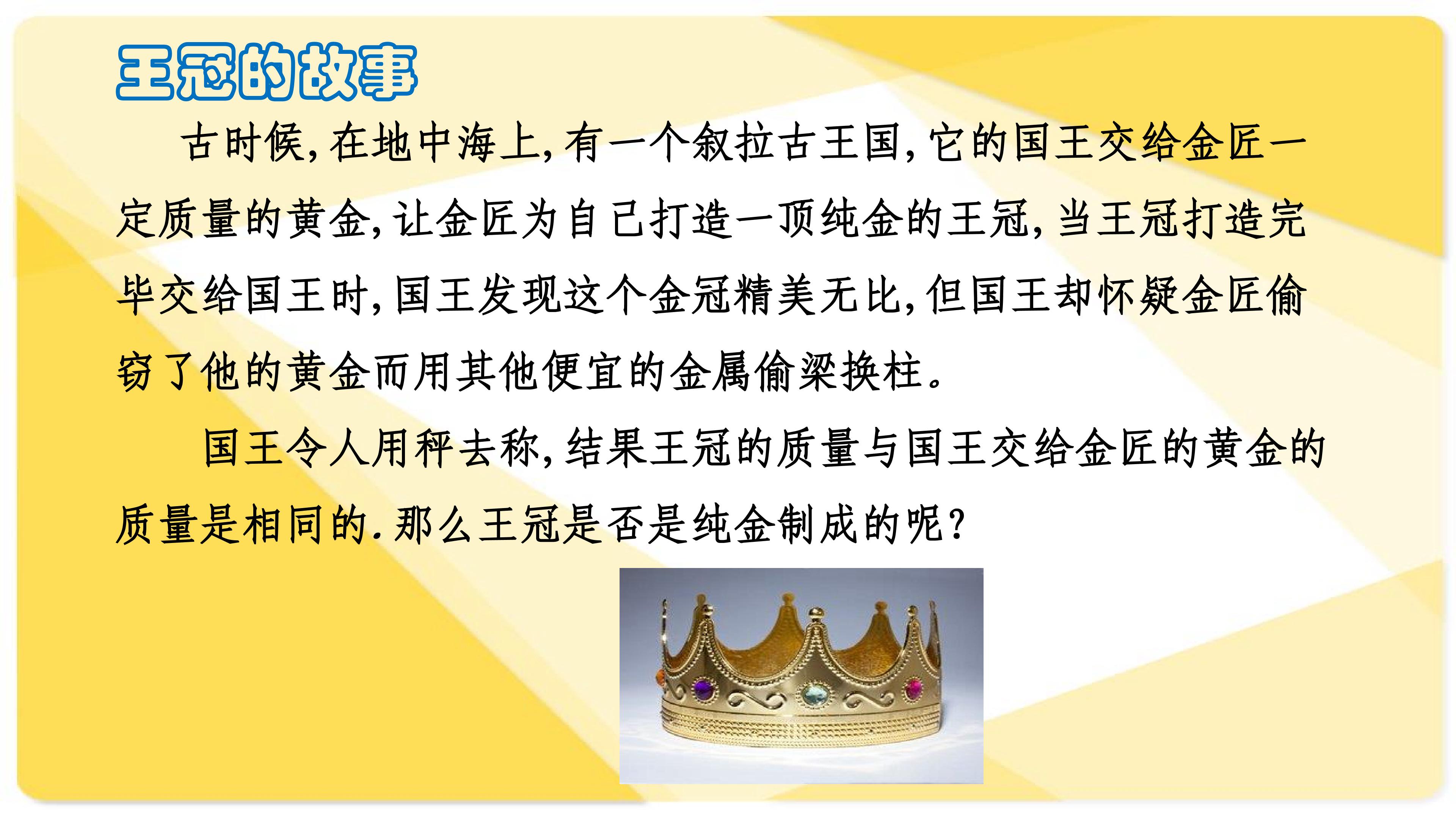 王冠的故事

古时候,在地中海上,有一个叙拉古王国,它的国王交给金匠一定质量的黄金,让金匠为自己打造一顶纯金的王冠,当王冠打造完毕交给国王时,国王发现这个金冠精美无比,但国王却怀疑金匠偷窃了他的黄金而用其他便宜的金属偷梁换柱。

国王令人用秤去称,结果王冠的质量与国王交给金匠的黄金的质量是相同的.那么王冠是否是纯金制成的呢?